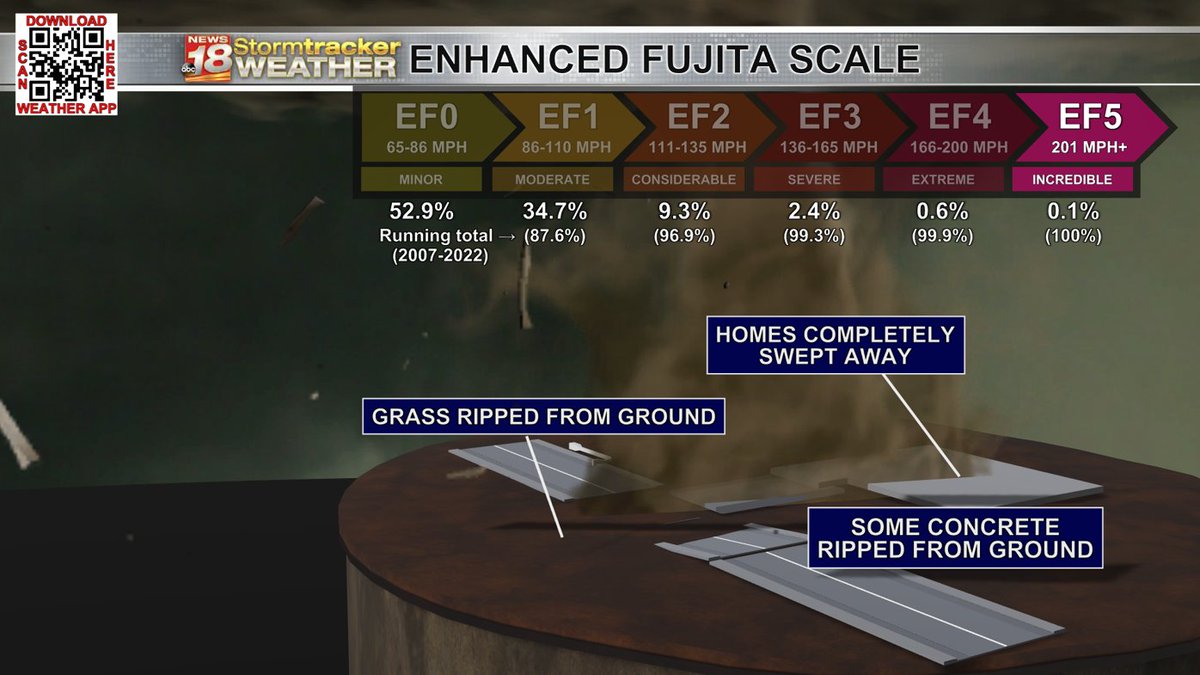 DOWNLOAD
SCAN
HERE
WEATHER APP

NEWS 18 abc Stormtracker WEATHER

ENHANCED FUJITA SCALE

| EF0 | EF1 | EF2 | EF3 | EF4 | EF5 |
|---|---|---|---|---|---|
| 65-86 MPH | 86-110 MPH | 111-135 MPH | 136-165 MPH | 166-200 MPH | 201 MPH+ |
| MINOR | MODERATE | CONSIDERABLE | SEVERE | EXTREME | INCREDIBLE |
| 52.9% | 34.7% | 9.3% | 2.4% | 0.6% | 0.1% |
| Running total → (2007-2022) | (87.6%) | (96.9%) | (99.3%) | (99.9%) | (100%) |

HOMES COMPLETELY SWEPT AWAY

GRASS RIPPED FROM GROUND

SOME CONCRETE RIPPED FROM GROUND